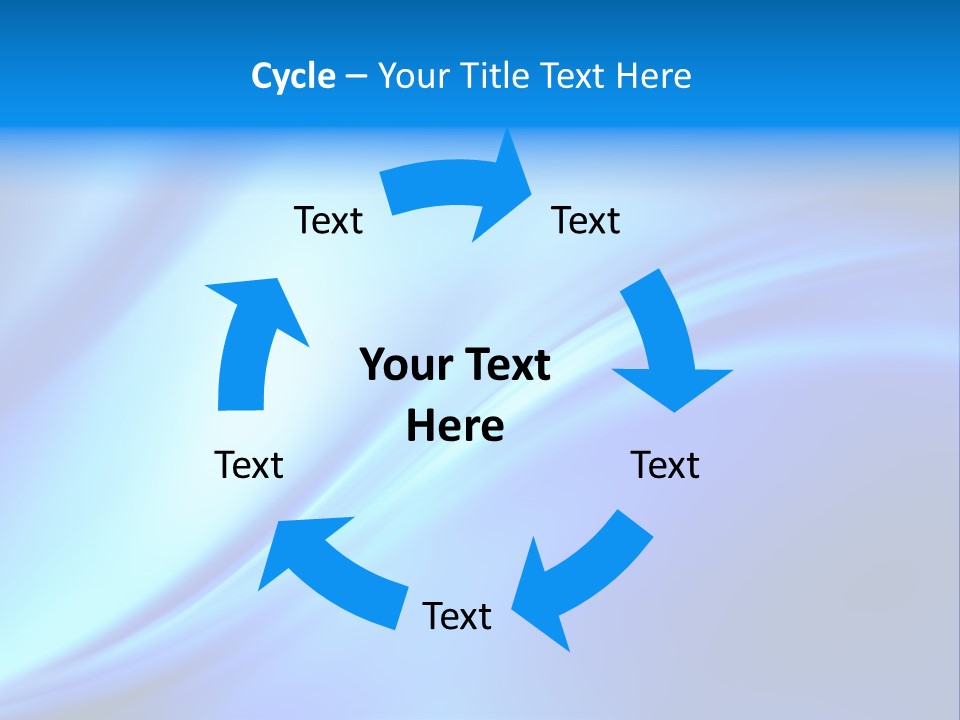 Cycle – Your Title Text Here

Text

Text

Your Text Here

Text

Text

Text